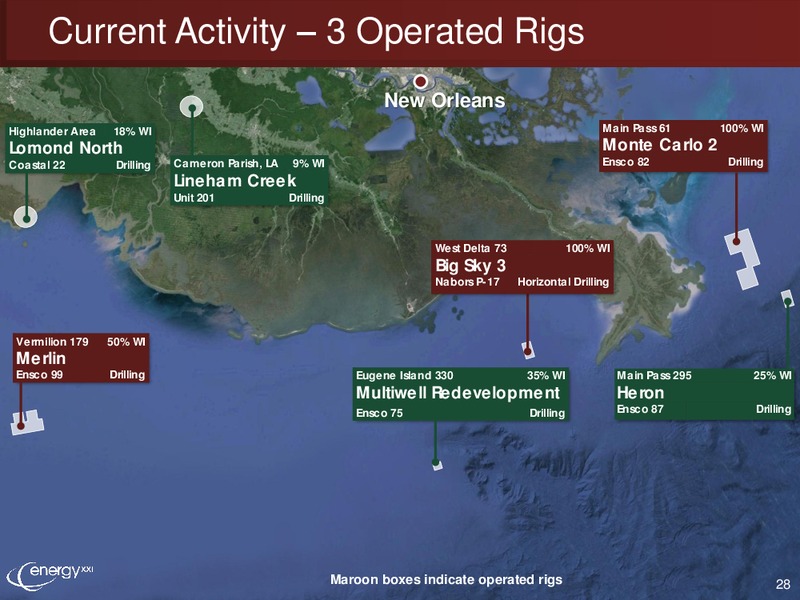 Current Activity – 3 Operated Rigs

New Orleans

Highlander Area 18% WI
Lomond North
Coastal 22 Drilling

Cameron Parish, LA 9% WI
Lineham Creek
Unit 201 Drilling

Main Pass 61 100% WI
Monte Carlo 2
Ensco 82 Drilling

West Delta 73 100% WI
Big Sky 3
Nabors P-17 Horizontal Drilling

Vermilion 179 50% WI
Merlin
Ensco 99 Drilling

Eugene Island 330 35% WI
Multiwell Redevelopment
Ensco 75 Drilling

Main Pass 295 25% WI
Heron
Ensco 87 Drilling

energy XXI

Maroon boxes indicate operated rigs

28